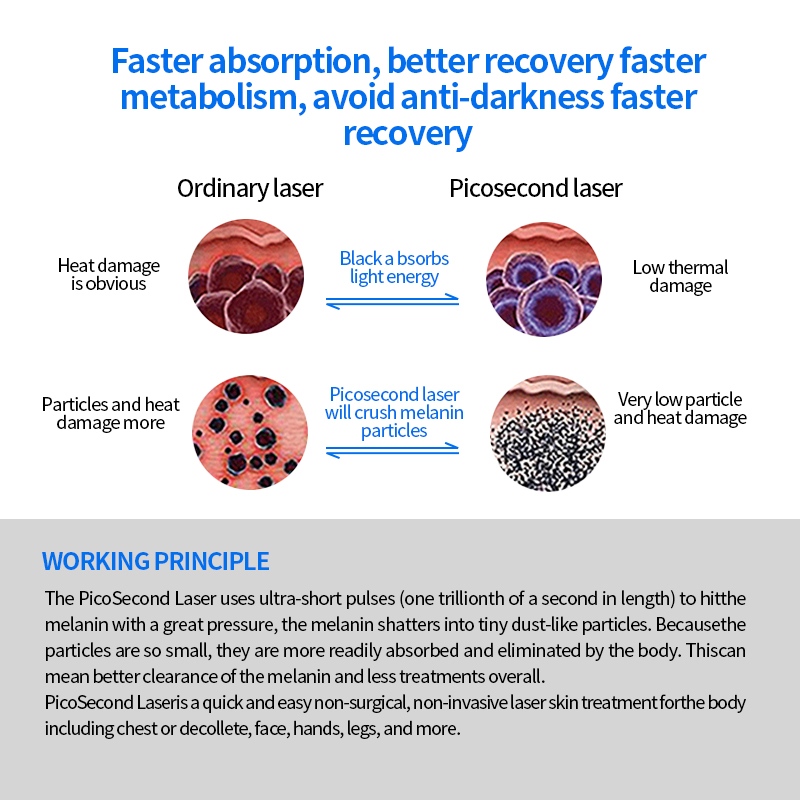 Faster absorption, better recovery faster metabolism, avoid anti-darkness faster recovery

Ordinary laser

Picosecond laser

Heat damage is obvious

Black a bsorbs light energy

Low thermal damage

Particles and heat damage more

Picosecond laser will crush melanin particles

Very low particle and heat damage

WORKING PRINCIPLE

The PicoSecond Laser uses ultra-short pulses (one trillionth of a second in length) to hitthe melanin with a great pressure, the melanin shatters into tiny dust-like particles. Becausethe particles are so small, they are more readily absorbed and eliminated by the body. Thiscan mean better clearance of the melanin and less treatments overall.
PicoSecond Laseris a quick and easy non-surgical, non-invasive laser skin treatment forthe body including chest or decollete, face, hands, legs, and more.